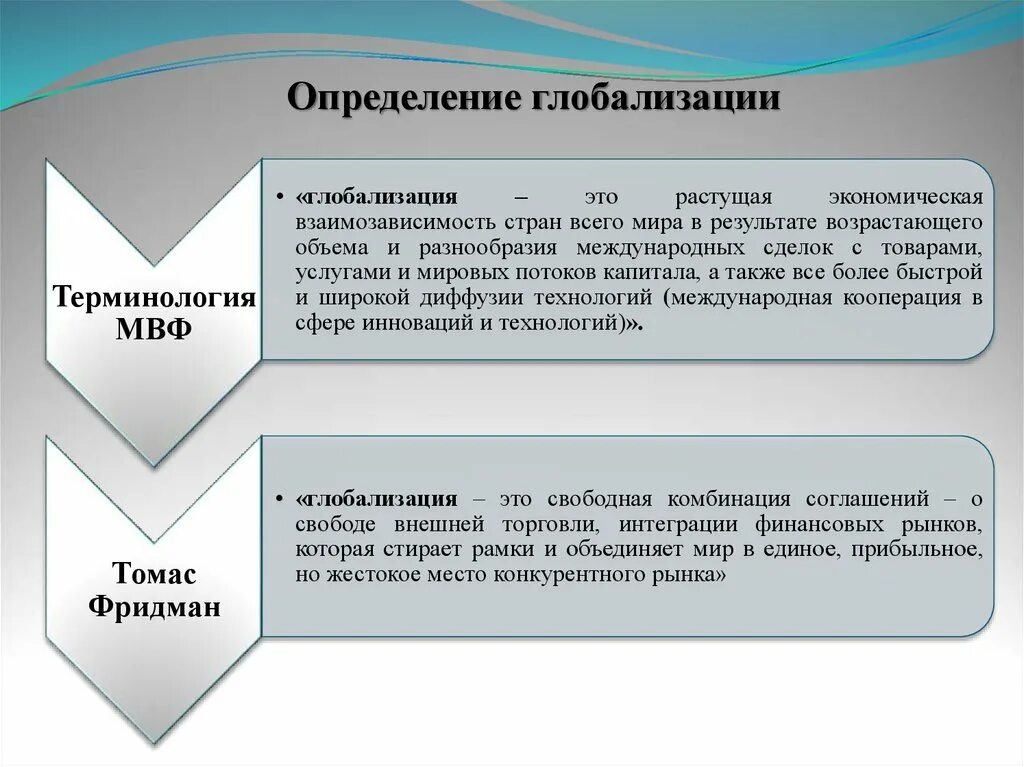 Определение глобализации

Терминология МВФ

• «глобализация – это растущая экономическая взаимозависимость стран всего мира в результате возрастающего объема и разнообразия международных сделок с товарами, услугами и мировых потоков капитала, а также все более быстрой и широкой диффузии технологий (международная кооперация в сфере инноваций и технологий)».

Томас Фридман

• «глобализация – это свободная комбинация соглашений – о свободе внешней торговли, интеграции финансовых рынков, которая стирает рамки и объединяет мир в единое, прибыльное, но жестокое место конкурентного рынка»